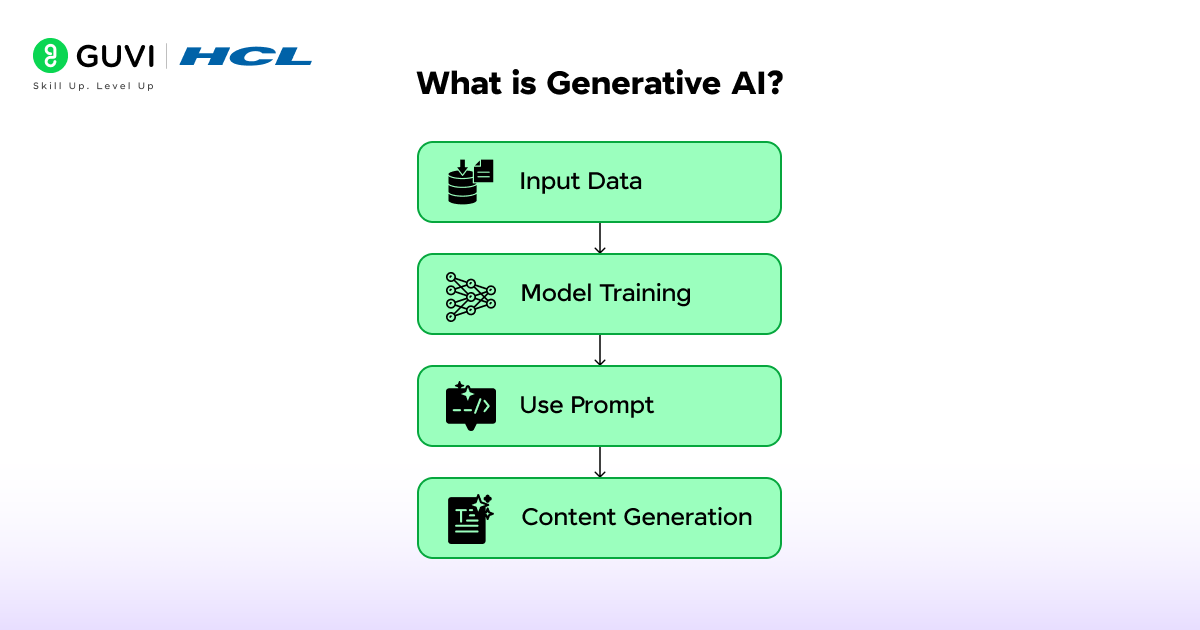 GUVI | HCL
Skill Up. Level Up

What is Generative AI?

Input Data

Model Training

Use Prompt

Content Generation